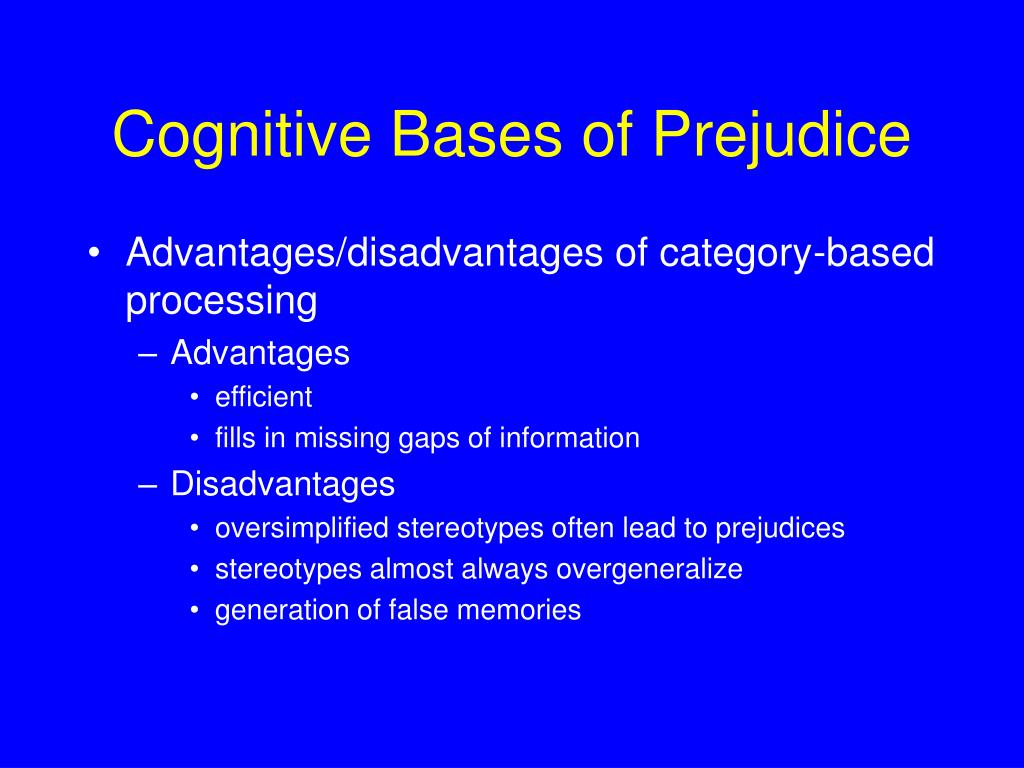 Cognitive Bases of Prejudice

• Advantages/disadvantages of category-based processing
– Advantages
• efficient
• fills in missing gaps of information
– Disadvantages
• oversimplified stereotypes often lead to prejudices
• stereotypes almost always overgeneralize
• generation of false memories